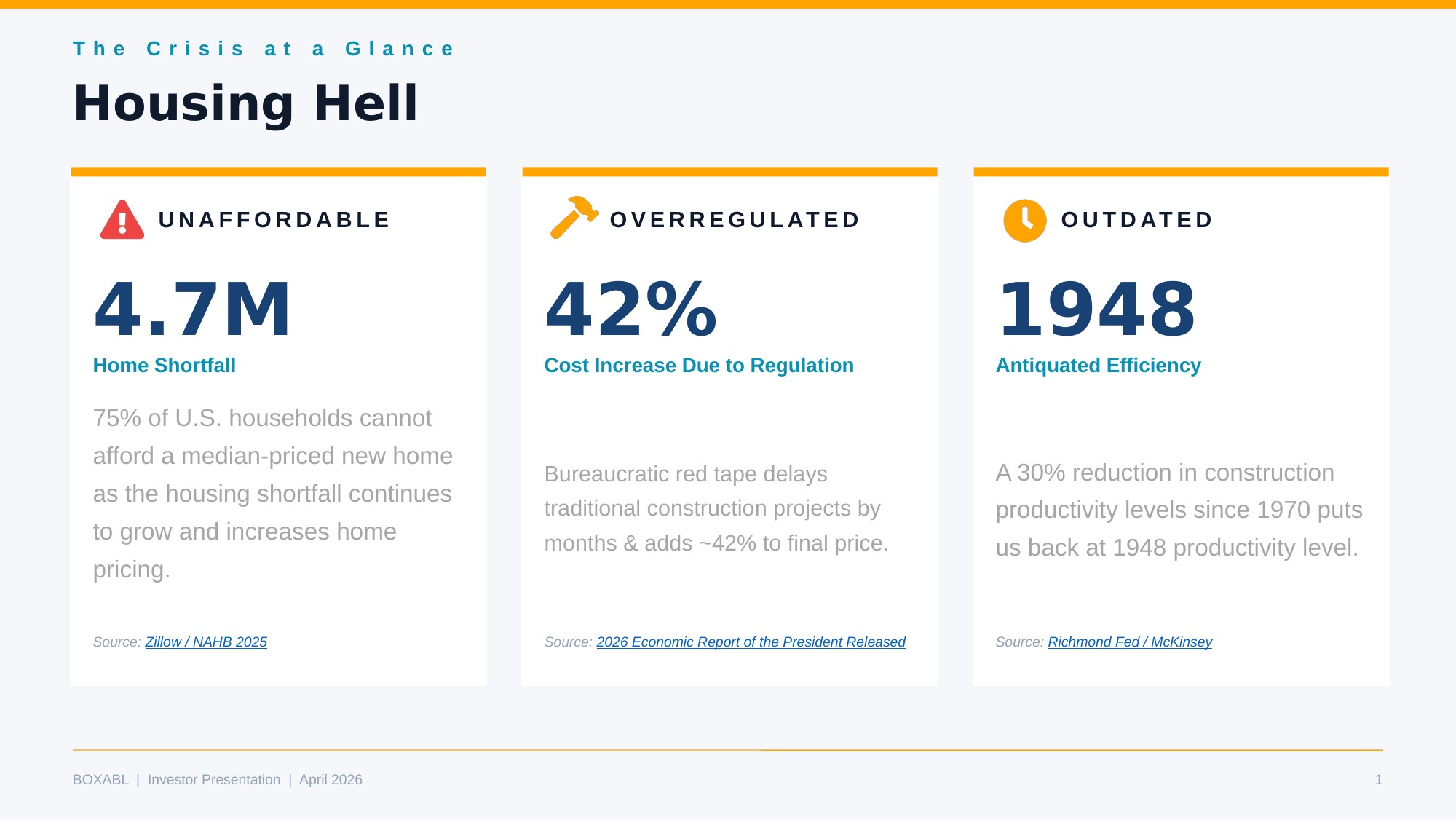 The Crisis at a Glance

Housing Hell

UNAFFORDABLE

4.7M

Home Shortfall

75% of U.S. households cannot afford a median-priced new home as the housing shortfall continues to grow and increases home pricing.

Source: Zillow / NAHB 2025

OVERREGULATED

42%

Cost Increase Due to Regulation

Bureaucratic red tape delays traditional construction projects by months & adds ~42% to final price.

Source: 2026 Economic Report of the President Released

OUTDATED

1948

Antiquated Efficiency

A 30% reduction in construction productivity levels since 1970 puts us back at 1948 productivity level.

Source: Richmond Fed / McKinsey

BOXABL | Investor Presentation | April 2026

1